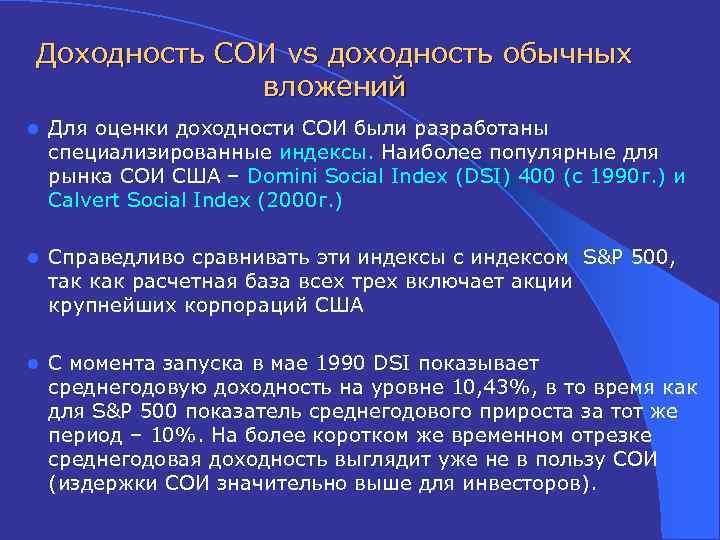 Доходность СОИ vs доходность обычных вложений

Для оценки доходности СОИ были разработаны специализированные индексы. Наиболее популярные для рынка СОИ США – Domini Social Index (DSI) 400 (с 1990г.) и Calvert Social Index (2000г.)

Справедливо сравнивать эти индексы с индексом S&P 500, так как расчетная база всех трех включает акции крупнейших корпораций США

С момента запуска в мае 1990 DSI показывает среднегодовую доходность на уровне 10,43%, в то время как для S&P 500 показатель среднегодового прироста за тот же период – 10%. На более коротком же временном отрезке среднегодовая доходность выглядит уже не в пользу СОИ (издержки СОИ значительно выше для инвесторов).